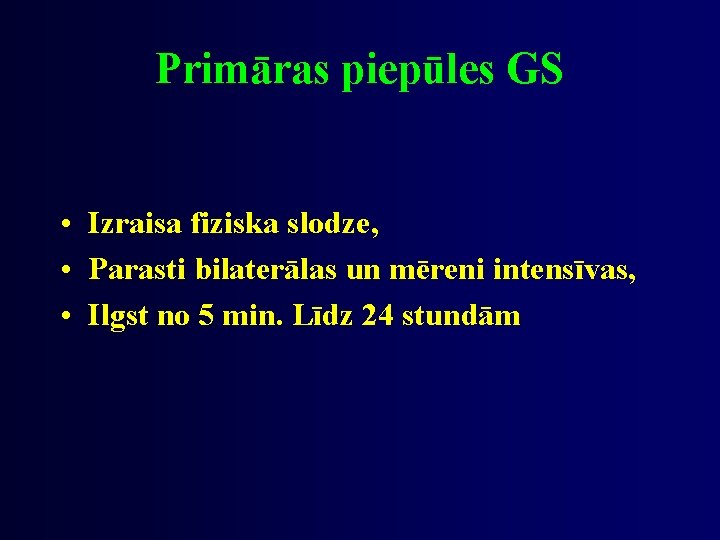 Primāras piepūles GS

• Izraisa fiziska slodze,
• Parasti bilaterālas un mēreni intensīvas,
• Ilgst no 5 min. Līdz 24 stundām